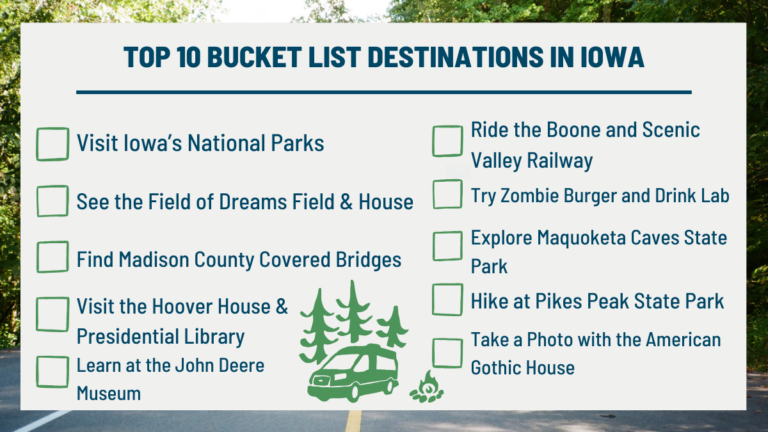 TOP 10 BUCKET LIST DESTINATIONS IN IOWA

Visit Iowa's National Parks

See the Field of Dreams Field & House

Find Madison County Covered Bridges

Visit the Hoover House & Presidential Library

Learn at the John Deere Museum

Ride the Boone and Scenic Valley Railway

Try Zombie Burger and Drink Lab

Explore Maquoketa Caves State Park

Hike at Pikes Peak State Park

Take a Photo with the American Gothic House